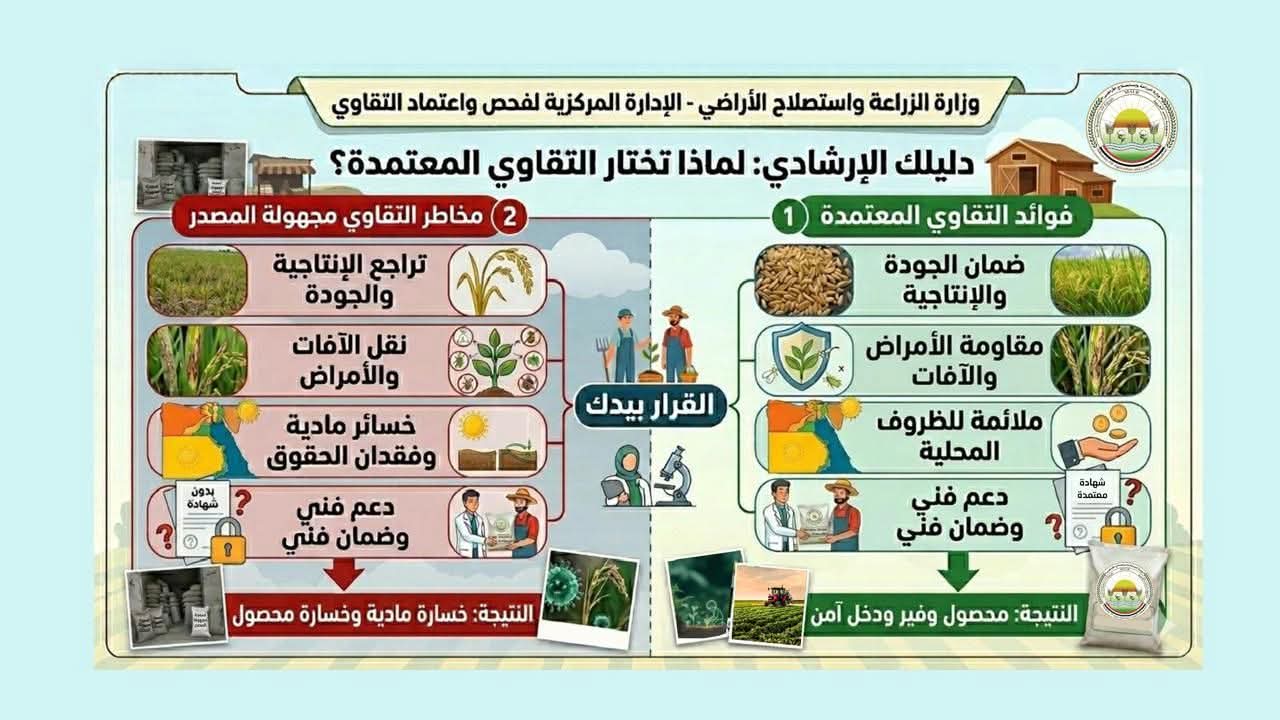 وزارة الزراعة واستصلاح الأراضي - الإدارة المركزية لفحص واعتماد التقاوي

دليلك الإرشادي: لماذا تختار التقاوي المعتمدة؟

1 فوائد التقاوي المعتمدة

ضمان الجودة والإنتاجية

مقاومة الأمراض والآفات

ملائمة للظروف المحلية

دعم فني وضمان فني

شهادة معتمدة

النتيجة: محصول وفير ودخل آمن

القرار بيدك

2 مخاطر التقاوي مجهولة المصدر

تراجع الإنتاجية والجودة

نقل الآفات والأمراض

خسائر مادية وفقدان الحقوق

دعم فني وضمان فني

بدون شهادة

النتيجة: خسارة مادية وخسارة محصول